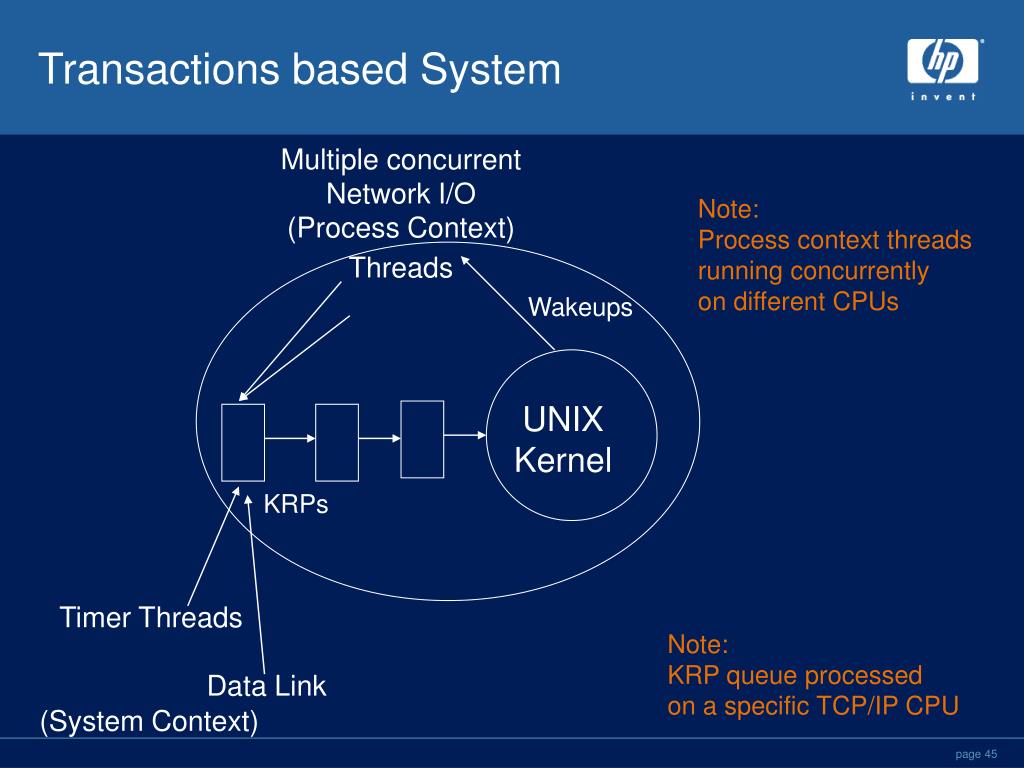 Transactions based System

hp
invent

Multiple concurrent
Network I/O
(Process Context)
Threads

Wakeups

Note:
Process context threads running concurrently on different CPUs

UNIX
Kernel

KRPs

Timer Threads

Data Link
(System Context)

Note:
KRP queue processed on a specific TCP/IP CPU

page 45